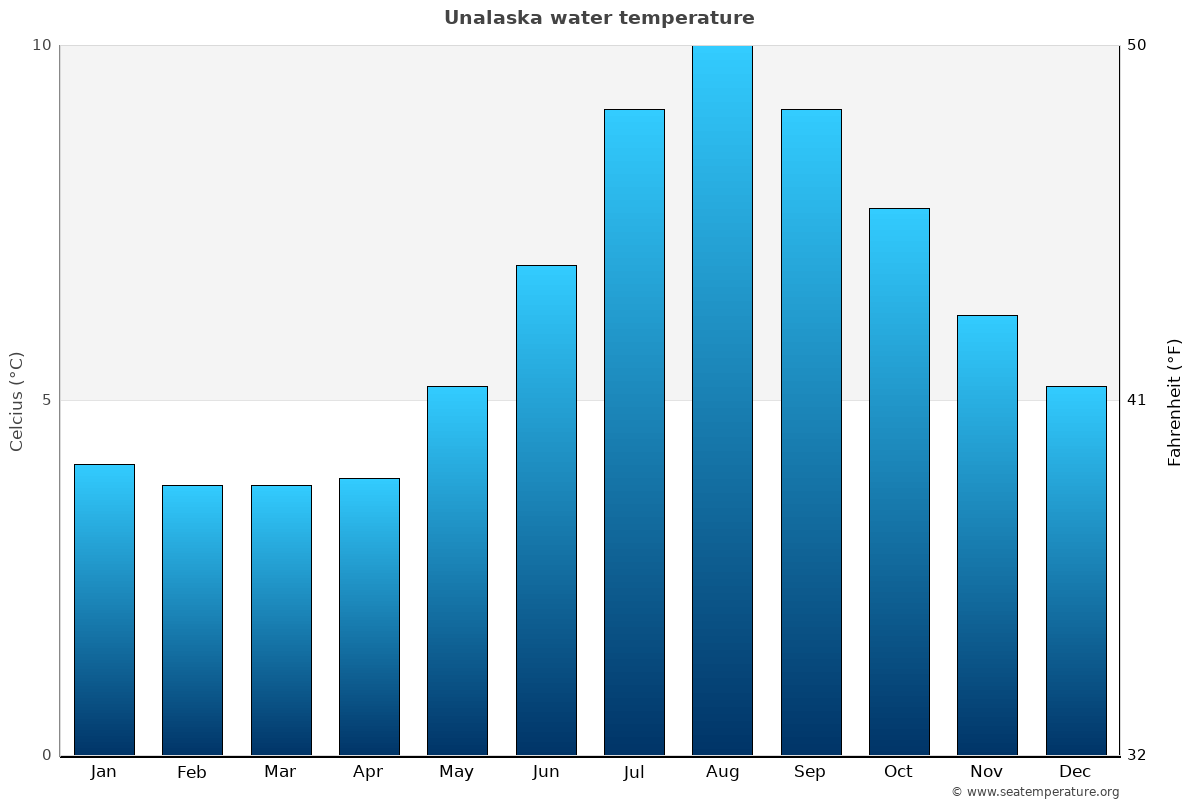 Unalaska water temperature

Celcius (°C)

10

5

0

Fahrenheit (°F)

50

41

32

Jan Feb Mar Apr May Jun Jul Aug Sep Oct Nov Dec

© www.seatemperature.org